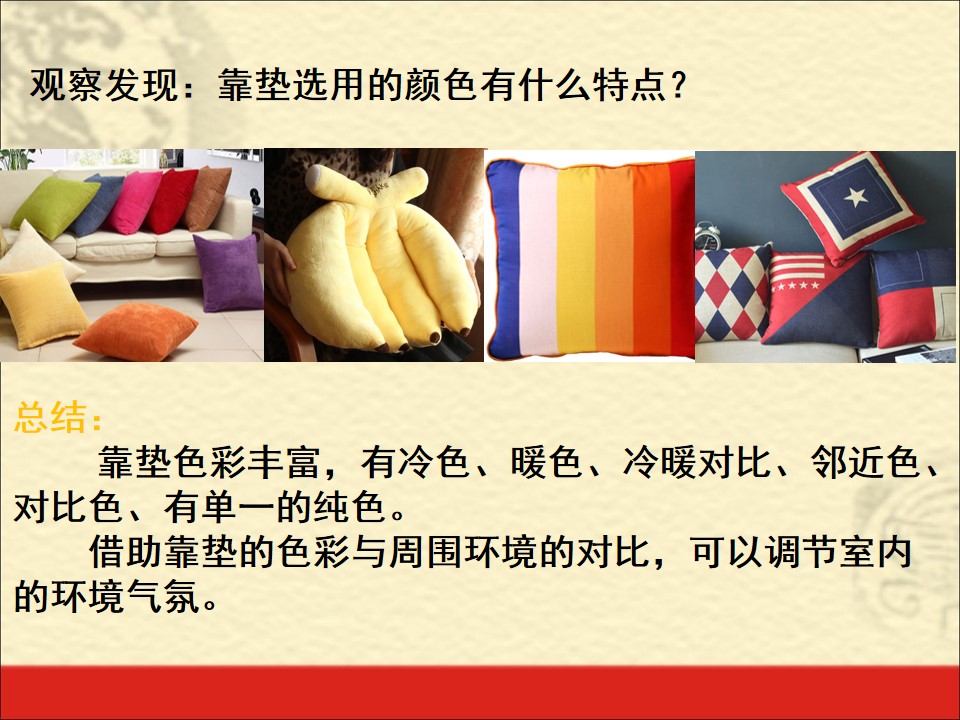 观察发现：靠垫选用的颜色有什么特点？

总结：

靠垫色彩丰富，有冷色、暖色、冷暖对比、邻近色、对比色、有单一的纯色。

借助靠垫的色彩与周围环境的对比，可以调节室内的环境气氛。